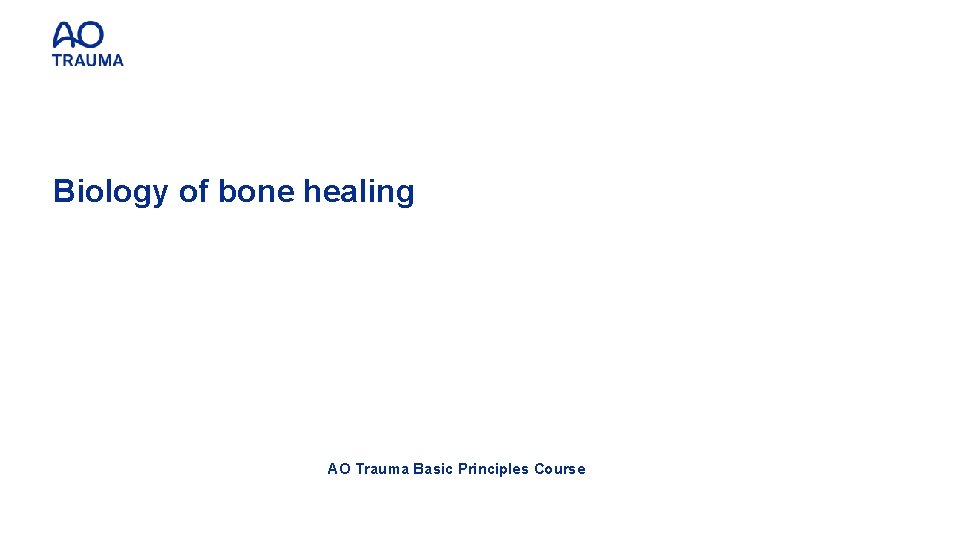 AO
TRAUMA

Biology of bone healing

AO Trauma Basic Principles Course